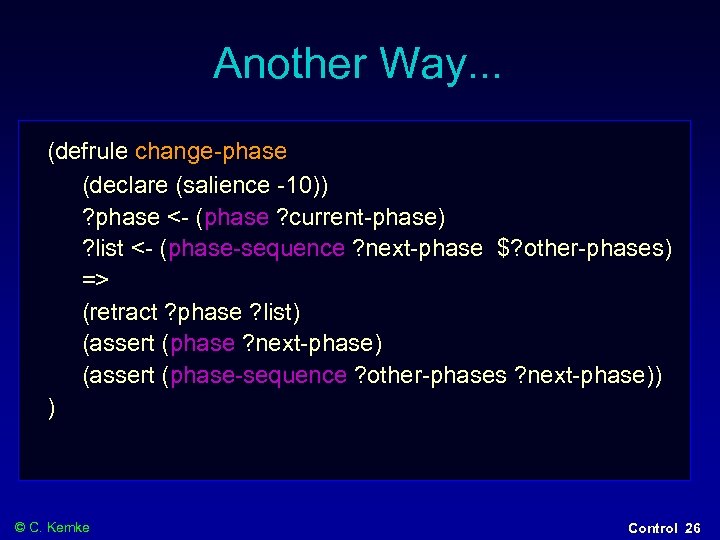 Another Way...

(defrule change-phase
(declare (salience -10))
?phase <- (phase ?current-phase)
?list <- (phase-sequence ?next-phase $?other-phases)
=>
(retract ?phase ?list)
(assert (phase ?next-phase)
(assert (phase-sequence ?other-phases ?next-phase))
)

© C. Kemke

Control 26